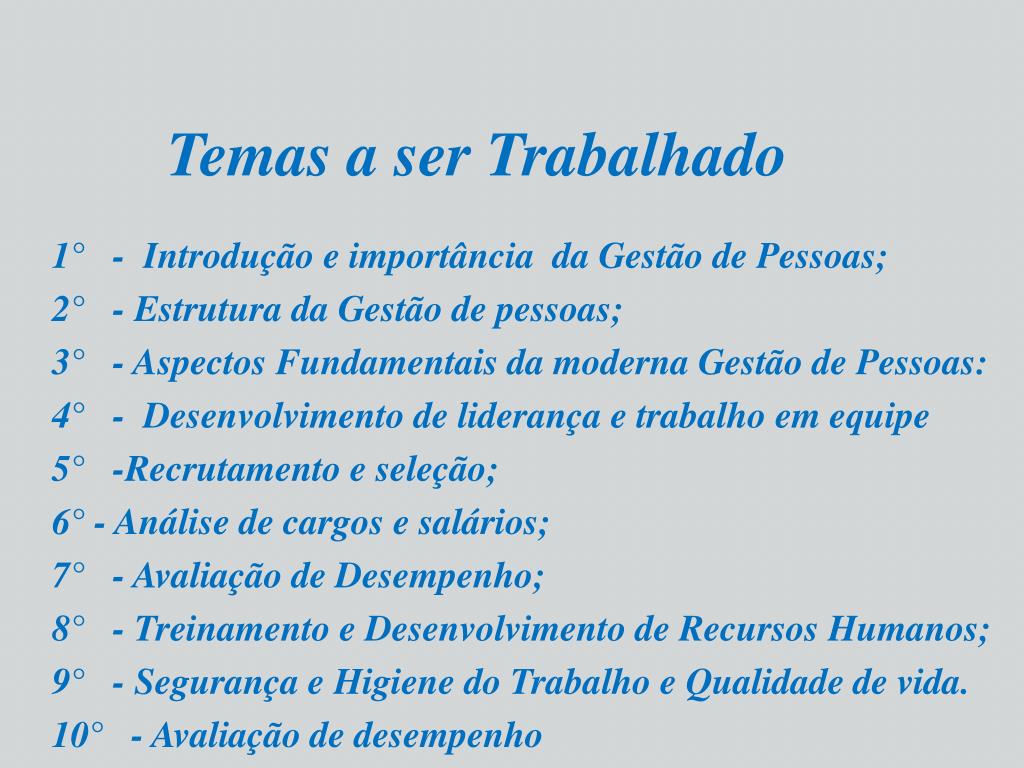 Temas a ser Trabalhado

1° - Introdução e importância da Gestão de Pessoas;
2° - Estrutura da Gestão de pessoas;
3° - Aspectos Fundamentais da moderna Gestão de Pessoas:
4° - Desenvolvimento de liderança e trabalho em equipe
5° -Recrutamento e seleção;
6° - Análise de cargos e salários;
7° - Avaliação de Desempenho;
8° - Treinamento e Desenvolvimento de Recursos Humanos;
9° - Segurança e Higiene do Trabalho e Qualidade de vida.
10° - Avaliação de desempenho